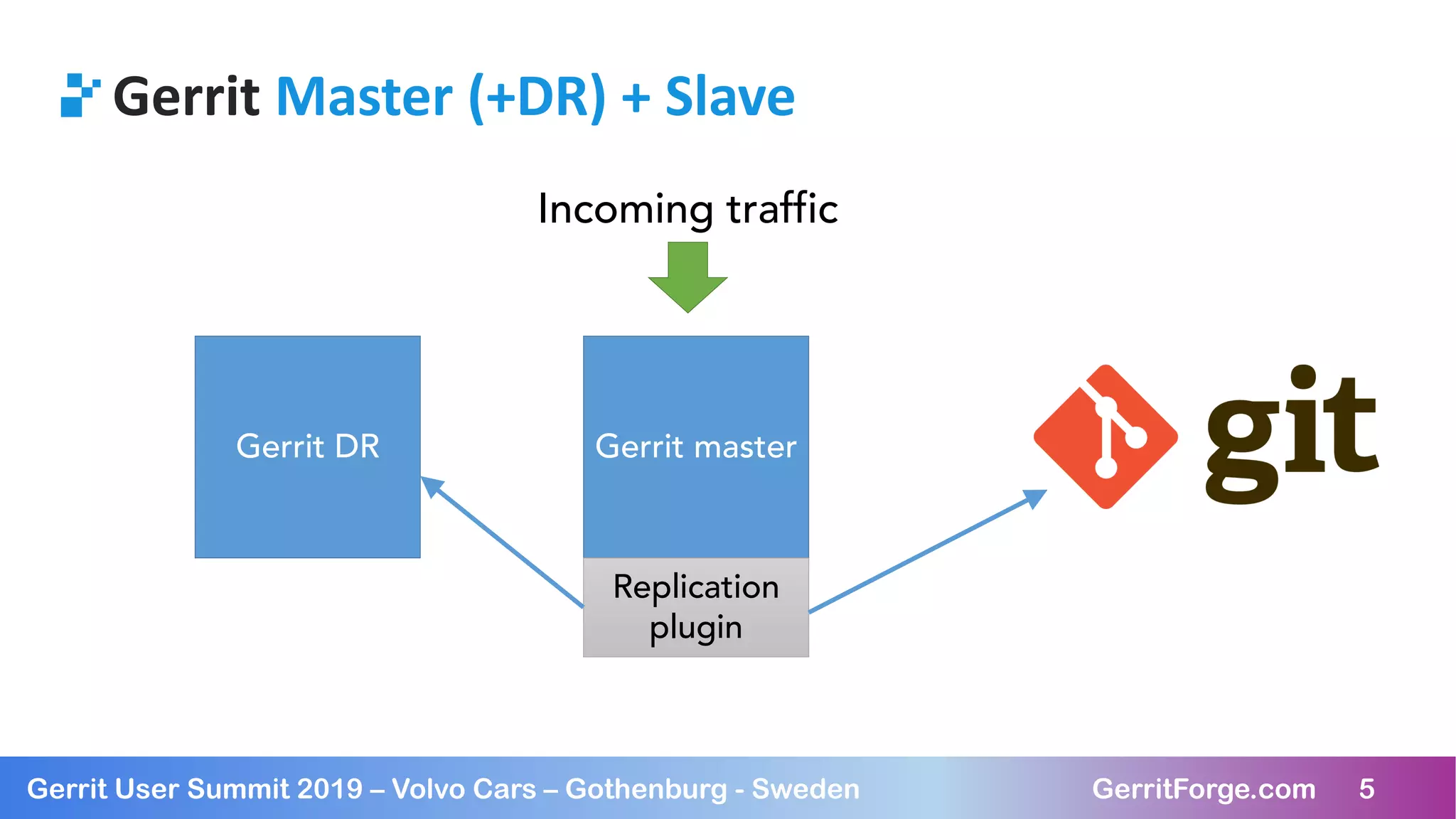 Gerrit Master (+DR) + Slave

Incoming traffic

Gerrit DR

Gerrit master

Replication plugin

git

Gerrit User Summit 2019 – Volvo Cars – Gothenburg - Sweden

GerritForge.com 5